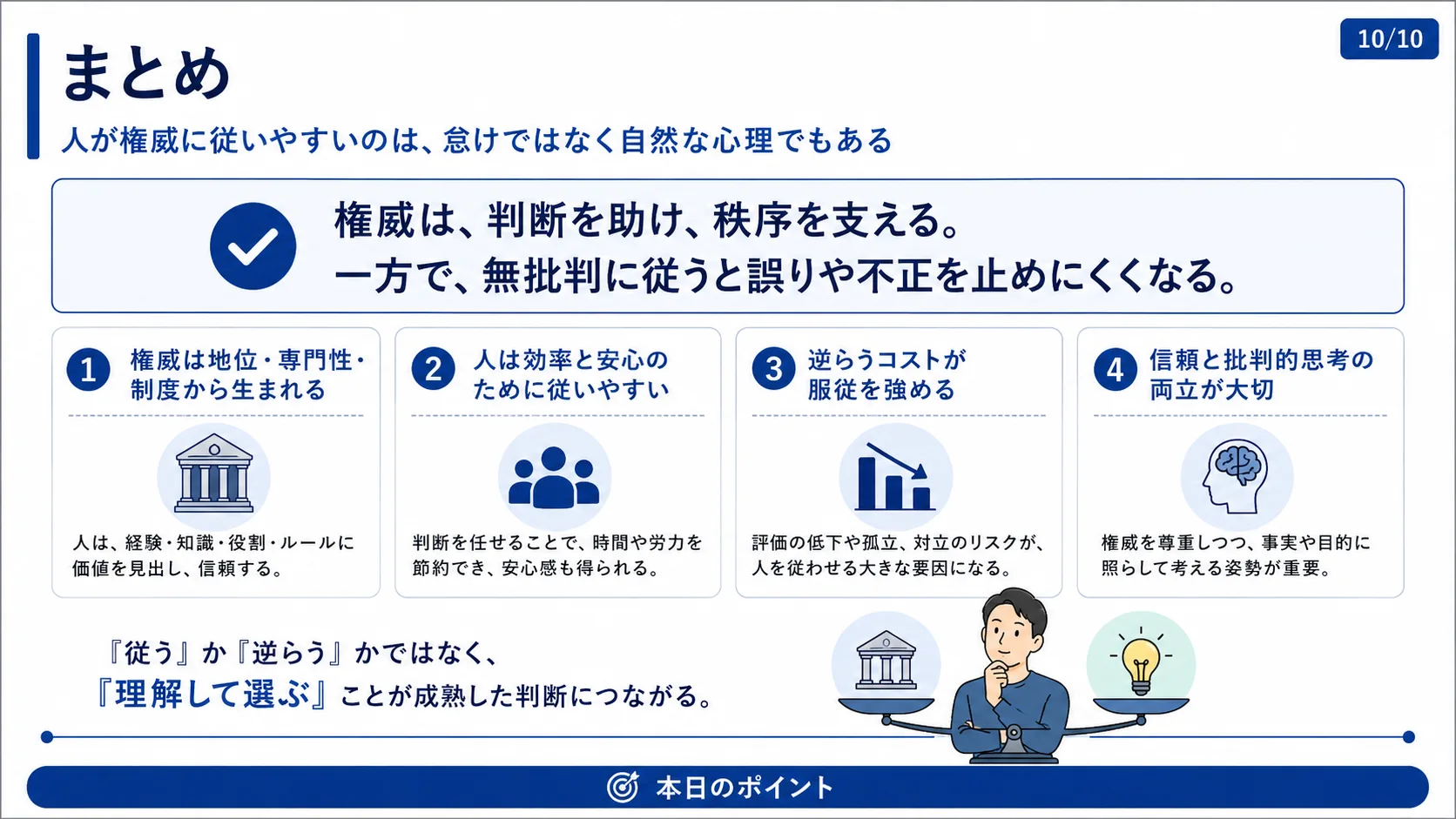 10/10

まとめ

人が権威に従いやすいのは、怠けではなく自然な心理でもある

権威は、判断を助け、秩序を支える。
一方で、無批判に従うと誤りや不正を止めにくくなる。

1 権威は地位・専門性・制度から生まれる

人は、経験・知識・役割・ルールに価値を見出し、信頼する。

2 人は効率と安心のために従いやすい

判断を任せることで、時間や労力を節約でき、安心感も得られる。

3 逆らうコストが服従を強める

評価の低下や孤立、対立のリスクが、人を従わせる大きな要因になる。

4 信頼と批判的思考の両立が大切

権威を尊重しつつ、事実や目的に照らして考える姿勢が重要。

『従う』か『逆らう』かではなく、
『理解して選ぶ』ことが成熟した判断につながる。

本日のポイント